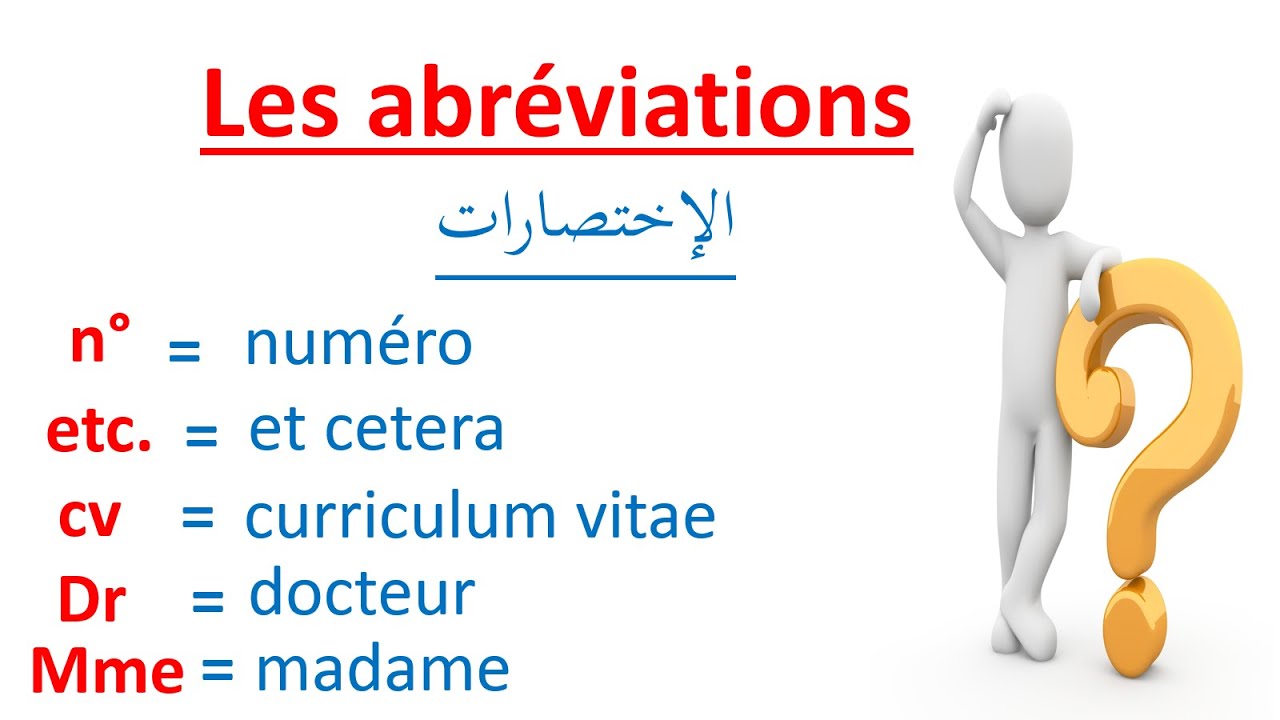 Les abréviations

الإختصارات

n° = numéro
etc. = et cetera
cv = curriculum vitae
Dr = docteur
Mme = madame